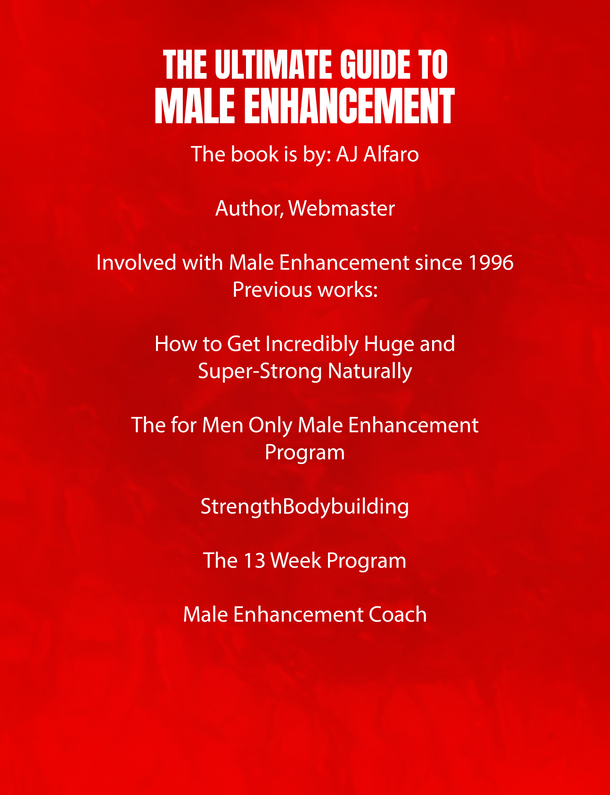 THE ULTIMATE GUIDE TO
MALE ENHANCEMENT

The book is by: AJ Alfaro

Author, Webmaster

Involved with Male Enhancement since 1996
Previous works:

How to Get Incredibly Huge and Super-Strong Naturally

The for Men Only Male Enhancement Program

StrengthBodybuilding

The 13 Week Program

Male Enhancement Coach